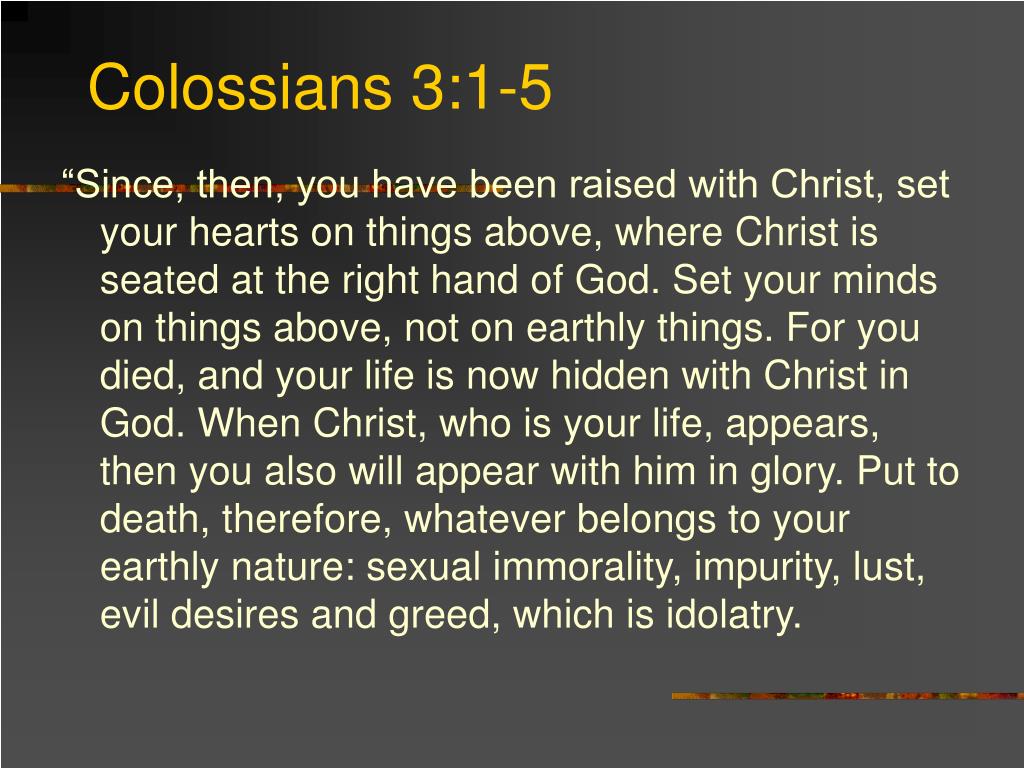 Colossians 3:1-5

“Since, then, you have been raised with Christ, set your hearts on things above, where Christ is seated at the right hand of God. Set your minds on things above, not on earthly things. For you died, and your life is now hidden with Christ in God. When Christ, who is your life, appears, then you also will appear with him in glory. Put to death, therefore, whatever belongs to your earthly nature: sexual immorality, impurity, lust, evil desires and greed, which is idolatry.